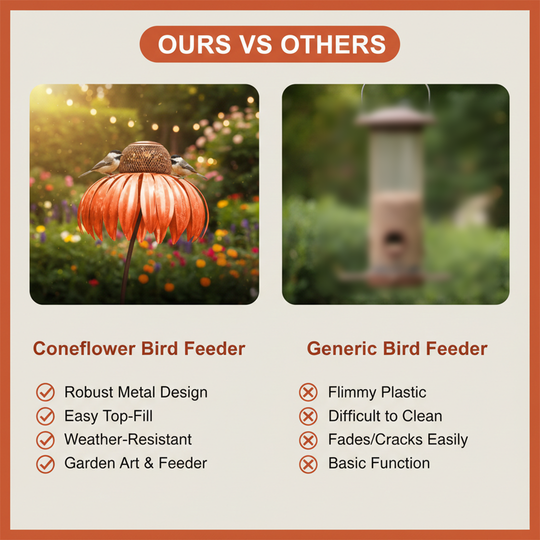 OURS VS OTHERS

Coneflower Bird Feeder

Robust Metal Design
Easy Top-Fill
Weather-Resistant
Garden Art & Feeder

Generic Bird Feeder

Flimmy Plastic
Difficult to Clean
Fades/Cracks Easily
Basic Function